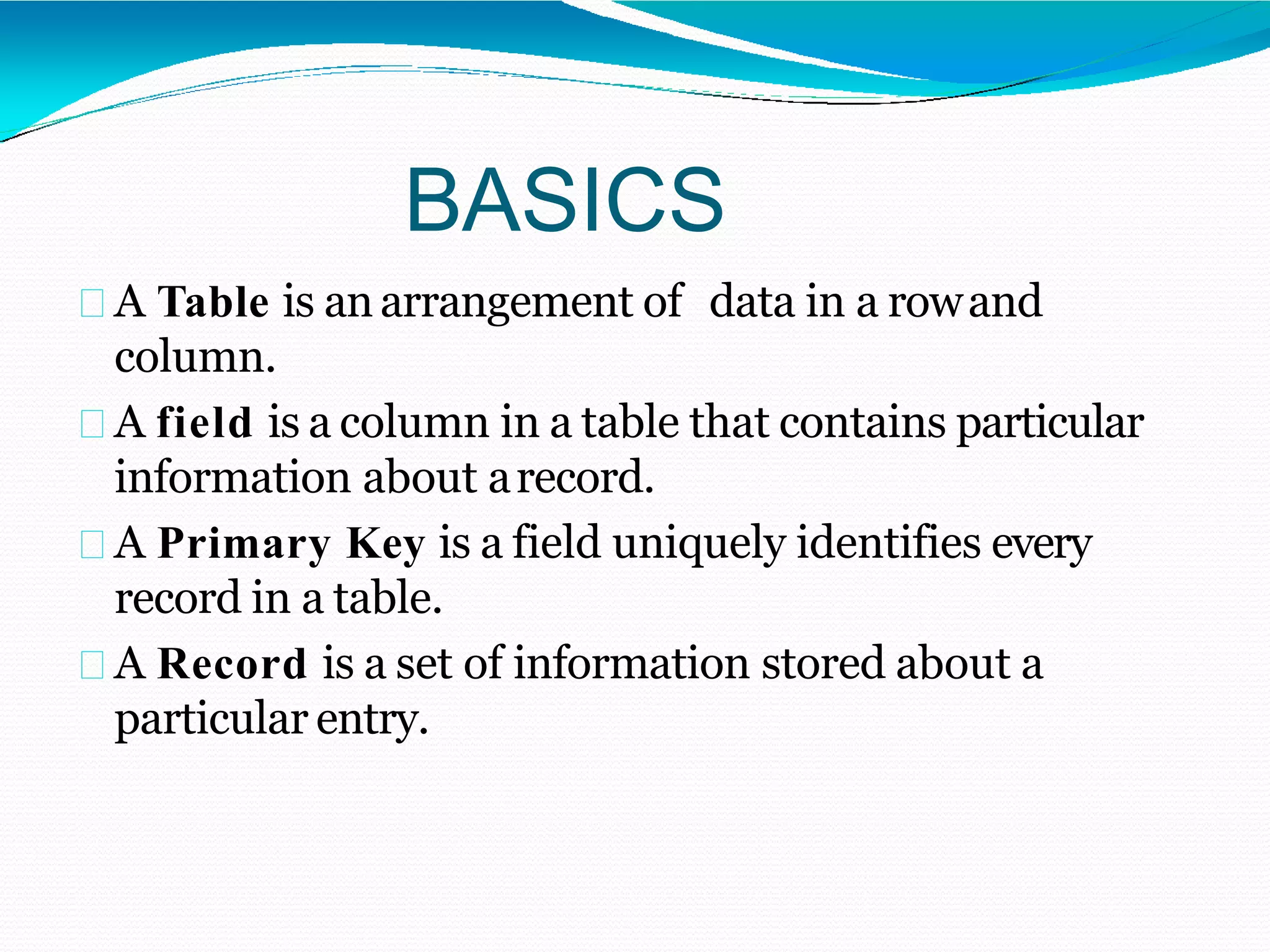 BASICS

A Table is an arrangement of data in a row and column.

A field is a column in a table that contains particular information about a record.

A Primary Key is a field uniquely identifies every record in a table.

A Record is a set of information stored about a particular entry.